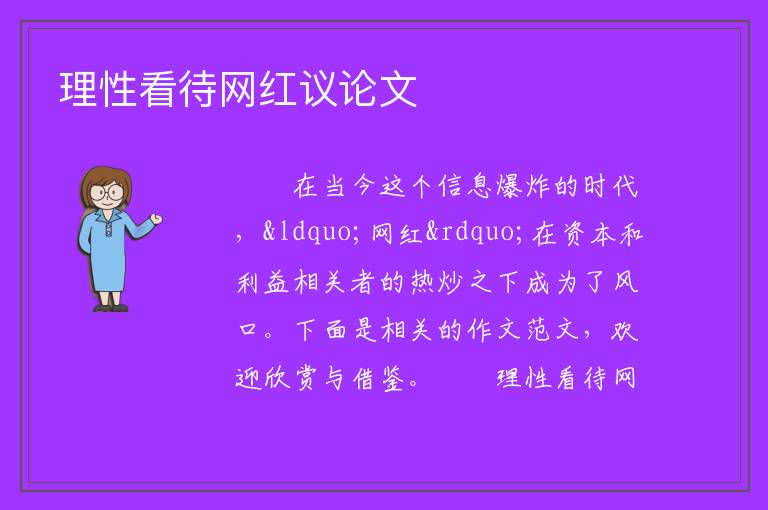 理性看待网红议论文

在当今这个信息爆炸的时代，&ldquo;网红&rdquo;在资本和利益相关者的热炒之下成为了风口。下面是相关的作文范文，欢迎欣赏与借鉴。　　理性看待网